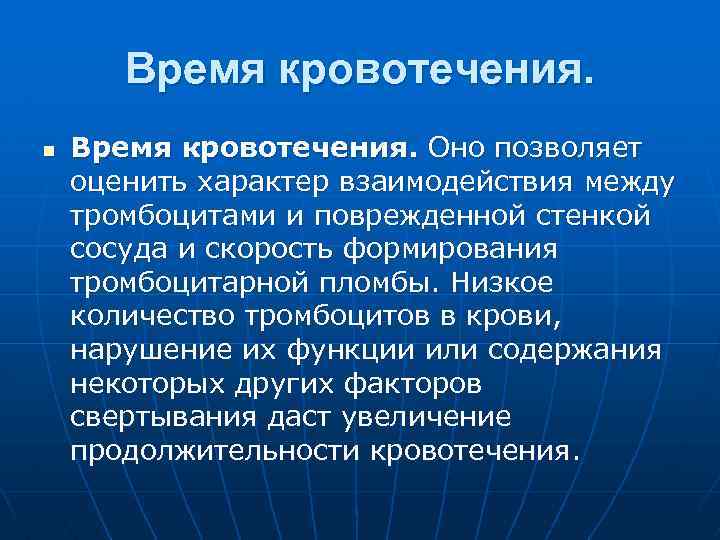 Время кровотечения.

Время кровотечения. Оно позволяет оценить характер взаимодействия между тромбоцитами и поврежденной стенкой сосуда и скорость формирования тромбоцитарной пломбы. Низкое количество тромбоцитов в крови, нарушение их функции или содержания некоторых других факторов свертывания даст увеличение продолжительности кровотечения.